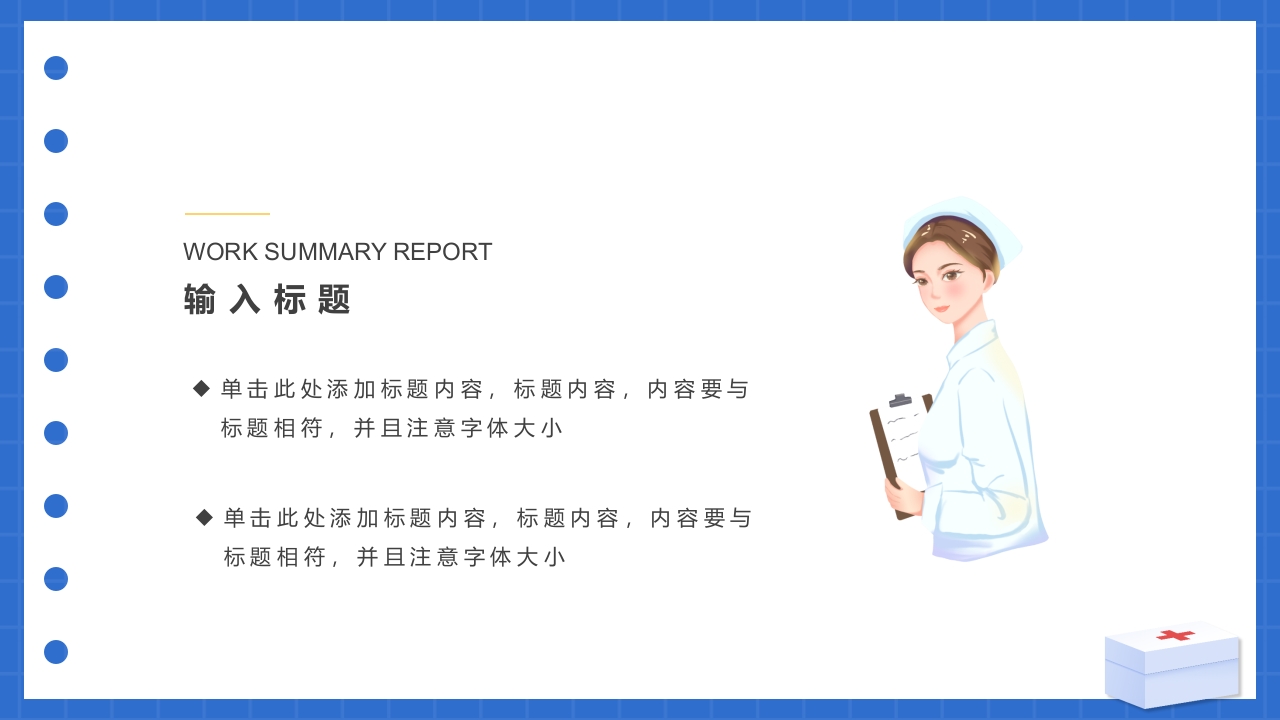 WORK SUMMARY REPORT
输入标题

◆ 单击此处添加标题内容，标题内容，内容要与标题相符，并且注意字体大小

◆ 单击此处添加标题内容，标题内容，内容要与标题相符，并且注意字体大小